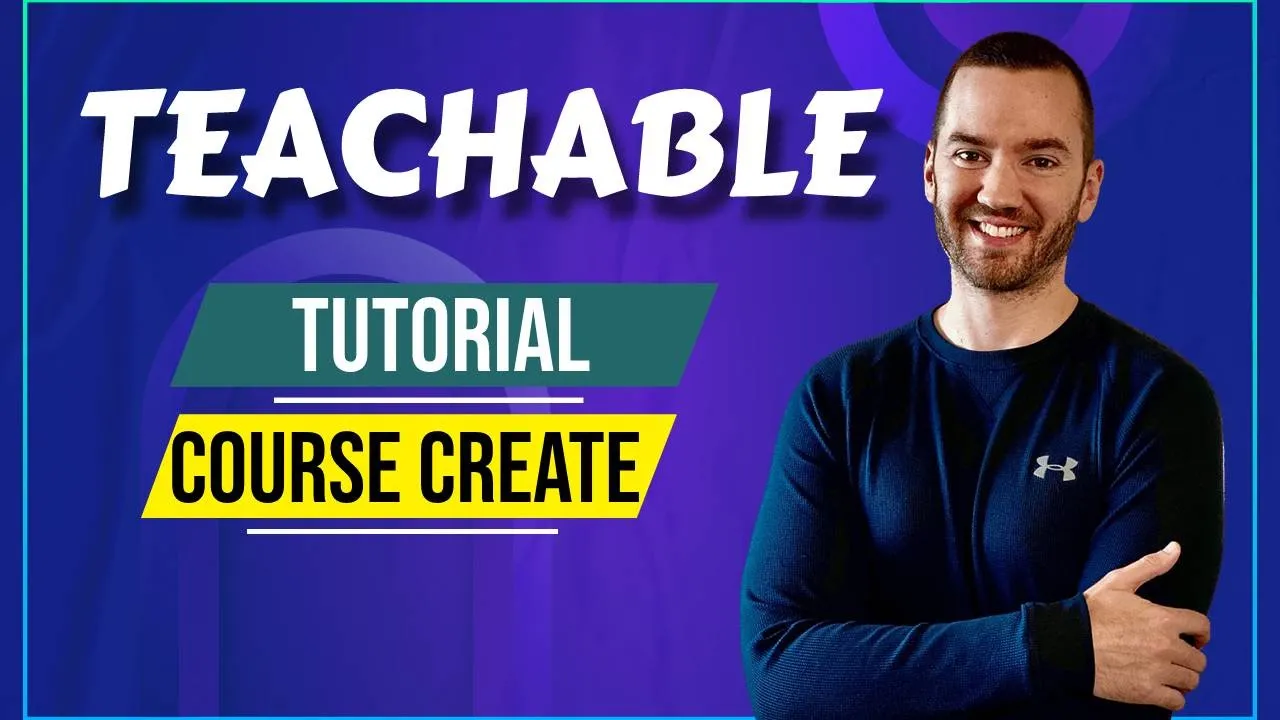 TEACHABLE

TUTORIAL

COURSE CREATE